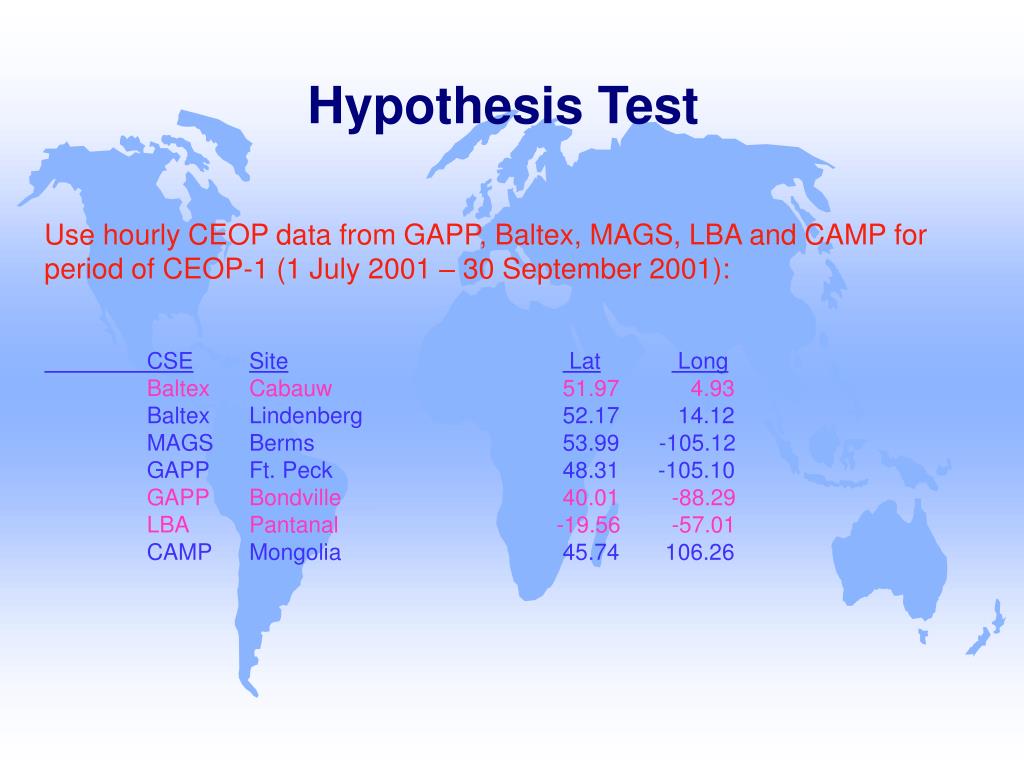 Hypothesis Test

Use hourly CEOP data from GAPP, Baltex, MAGS, LBA and CAMP for period of CEOP-1 (1 July 2001 – 30 September 2001):

| CSE | Site | Lat | Long |
|---|---|---|---|
| Baltex | Cabauw | 51.97 | 4.93 |
| Baltex | Lindenberg | 52.17 | 14.12 |
| MAGS | Berms | 53.99 | -105.12 |
| GAPP | Ft. Peck | 48.31 | -105.10 |
| GAPP | Bondville | 40.01 | -88.29 |
| LBA | Pantanal | -19.56 | -57.01 |
| CAMP | Mongolia | 45.74 | 106.26 |